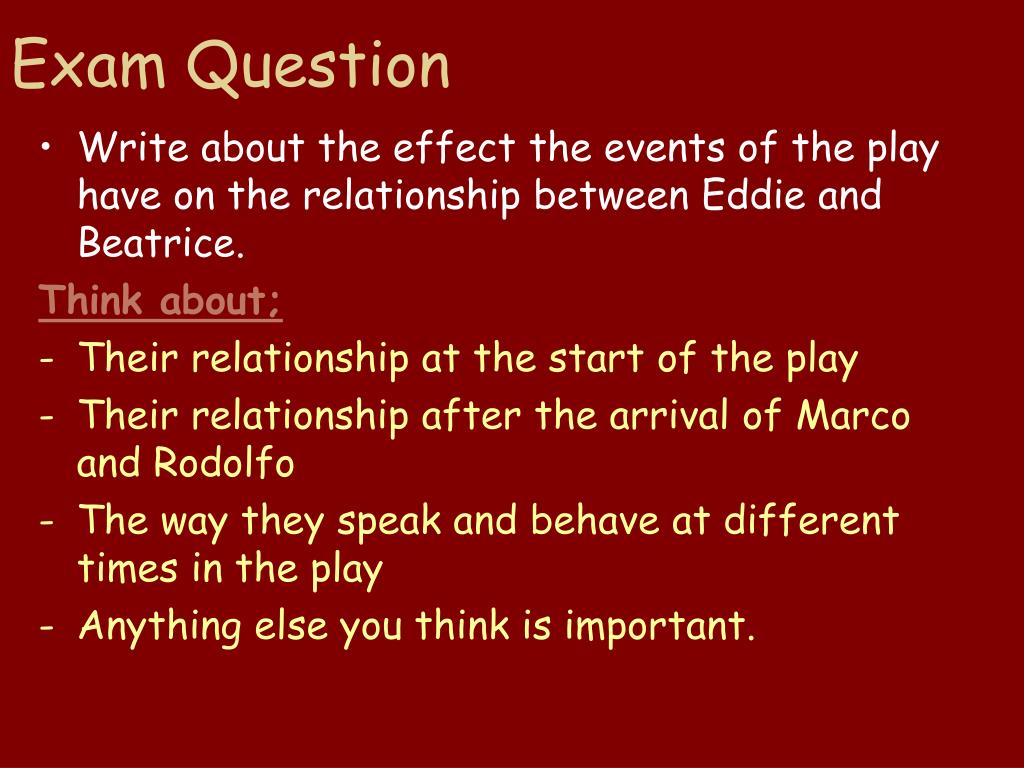 Exam Question

• Write about the effect the events of the play have on the relationship between Eddie and Beatrice.

Think about;

- Their relationship at the start of the play
- Their relationship after the arrival of Marco and Rodolfo
- The way they speak and behave at different times in the play
- Anything else you think is important.